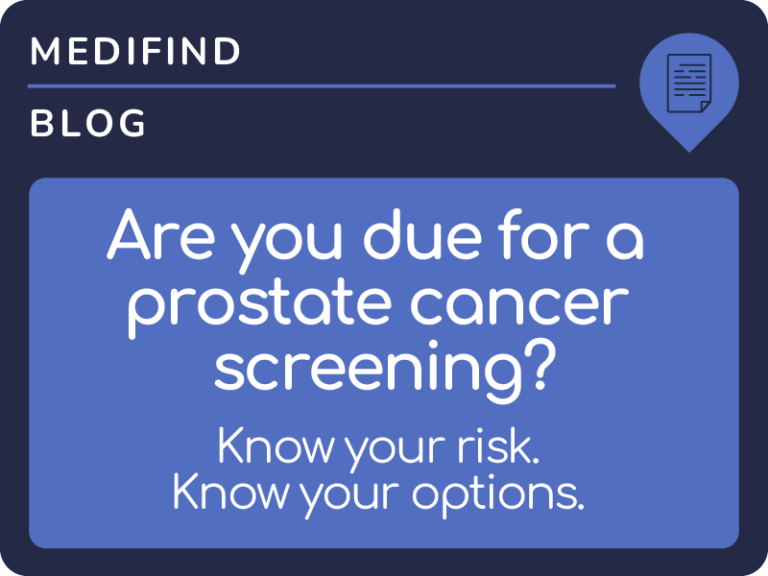 MEDIFIND

BLOG

Are you due for a prostate cancer screening?

Know your risk.
Know your options.